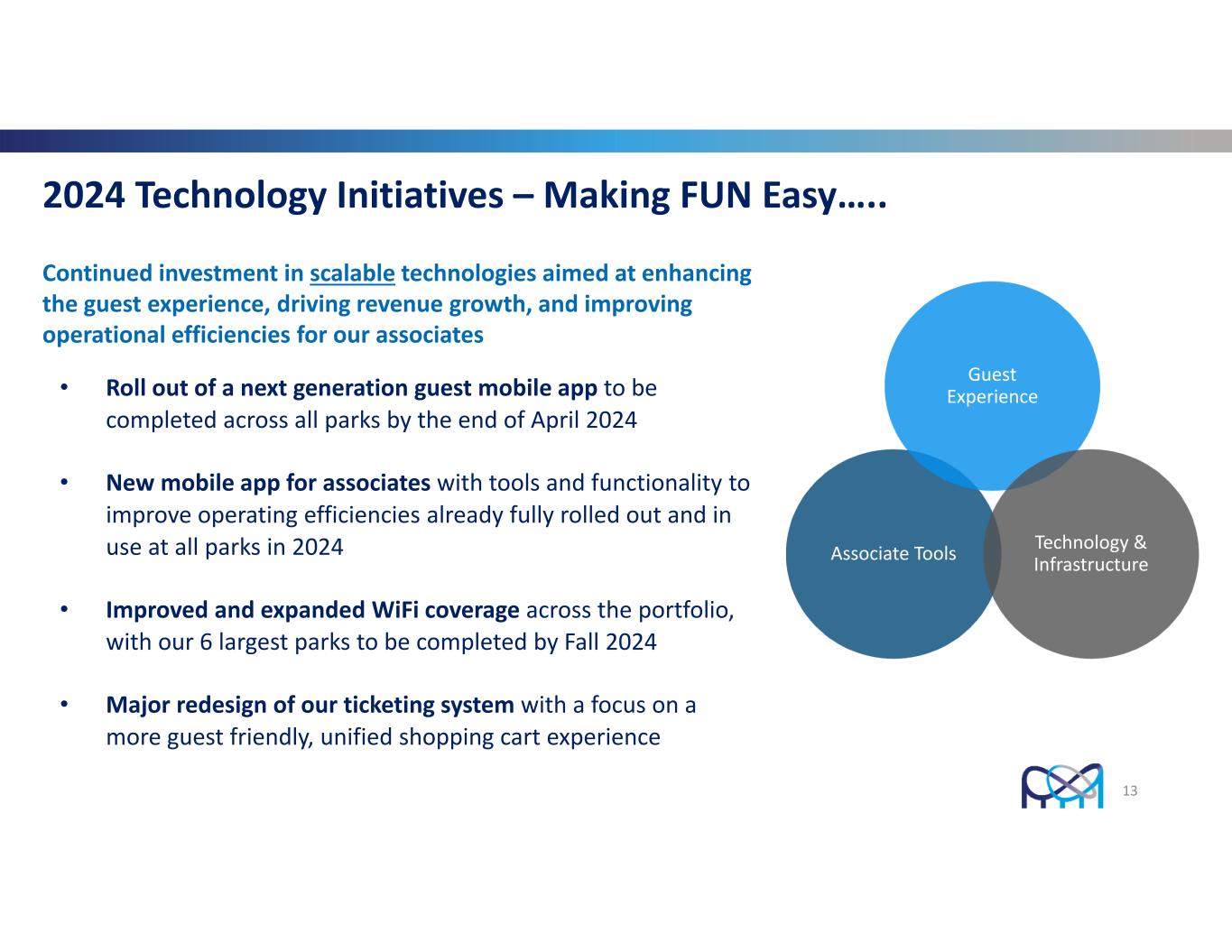 2024 Technology Initiatives – Making FUN Easy…..

Continued investment in scalable technologies aimed at enhancing the guest experience, driving revenue growth, and improving operational efficiencies for our associates

• Roll out of a next generation guest mobile app to be completed across all parks by the end of April 2024

• New mobile app for associates with tools and functionality to improve operating efficiencies already fully rolled out and in use at all parks in 2024

• Improved and expanded WiFi coverage across the portfolio, with our 6 largest parks to be completed by Fall 2024

• Major redesign of our ticketing system with a focus on a more guest friendly, unified shopping cart experience

Guest Experience

Associate Tools

Technology & Infrastructure

13